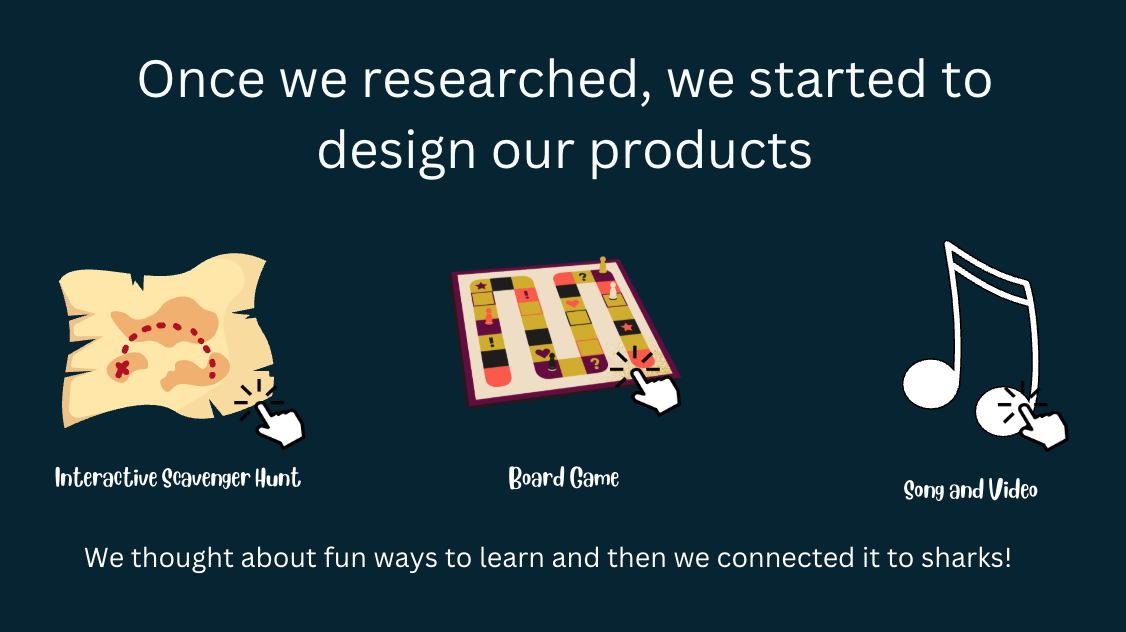 Once we researched, we started to design our products

Interactive Scavenger Hunt

Board Game

Song and Video

We thought about fun ways to learn and then we connected it to sharks!